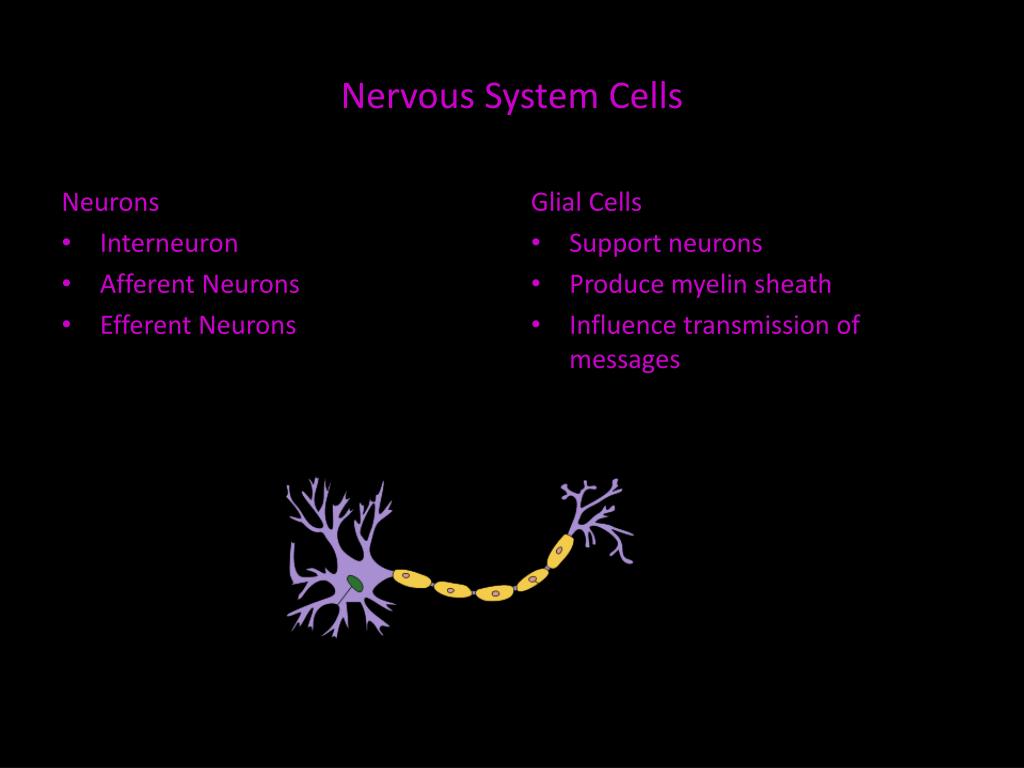 Nervous System Cells

Neurons
• Interneuron
• Afferent Neurons
• Efferent Neurons

Glial Cells
• Support neurons
• Produce myelin sheath
• Influence transmission of messages